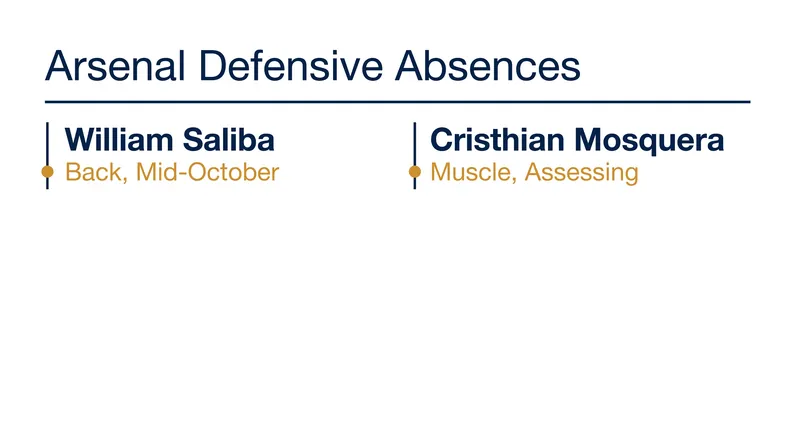 Arsenal Defensive Absences

William Saliba
Back, Mid-October

Cristhian Mosquera
Muscle, Assessing